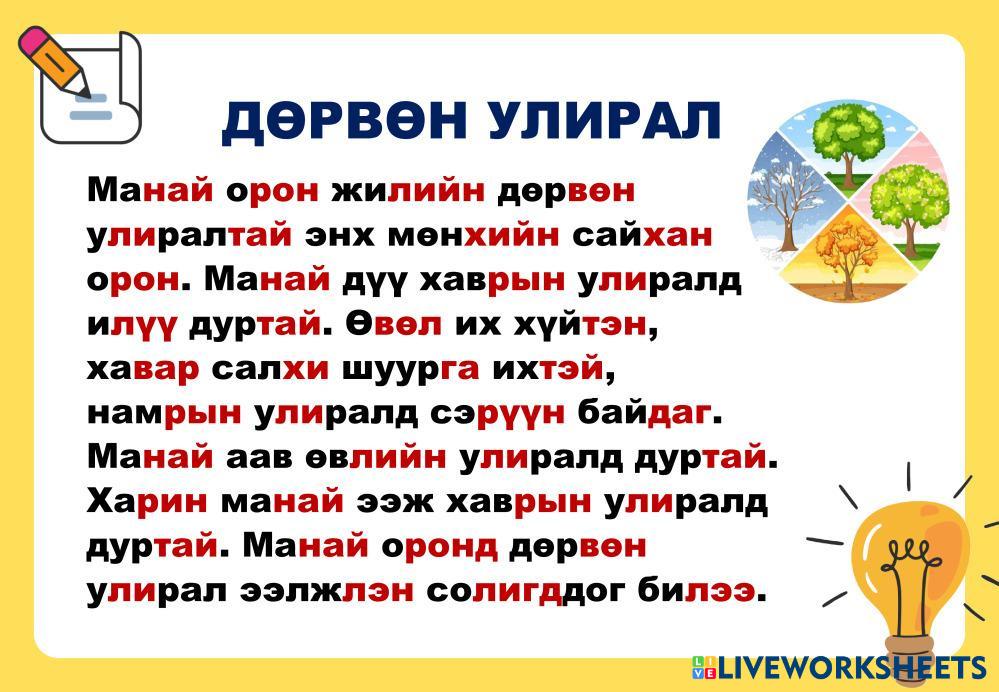 ДӨРВӨН УЛИРАЛ

Манай орон жилийн дөрвөн улиралтай энх мөнхийн сайхан орон. Манай дүү хаврын улиралд илүү дуртай. Өвөл их хүйтэн, хавар салхи шуурга ихтэй, намрын улиралд сэрүүн байдаг. Манай аав өвлийн улиралд дуртай. Харин манай ээж хаврын улиралд дуртай. Манай оронд дөрвөн улирал ээлжлэн солигддог билээ.

LIVEWORKSHEETS